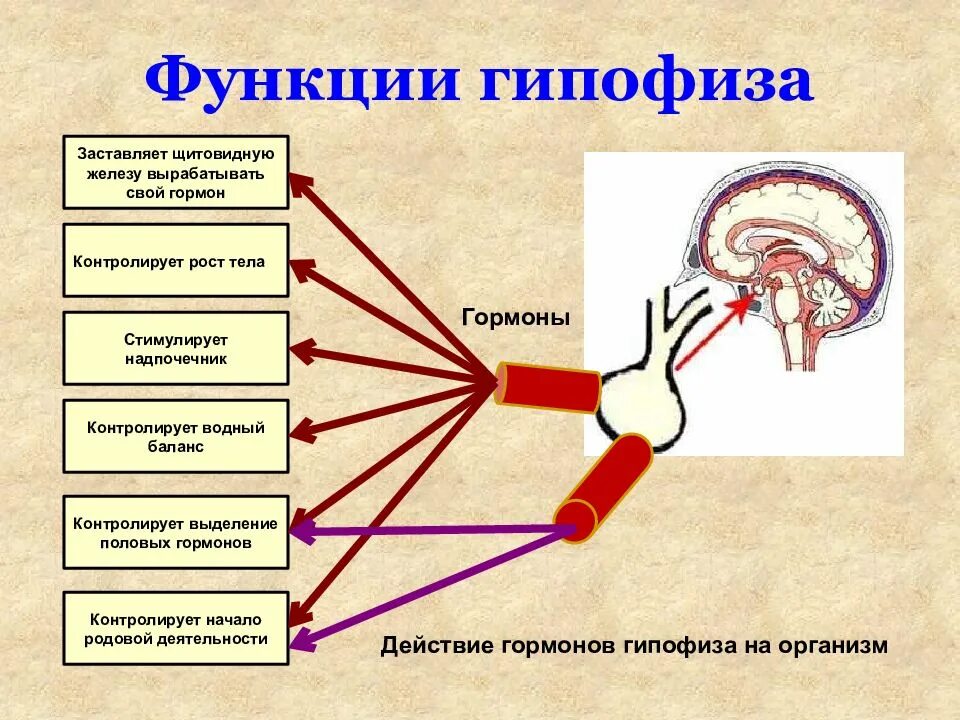 Функции гипофиза

Заставляет щитовидную железу вырабатывать свой гормон

Контролирует рост тела

Стимулирует надпочечник

Контролирует водный баланс

Контролирует выделение половых гормонов

Контролирует начало родовой деятельности

Гормоны

Действие гормонов гипофиза на организм